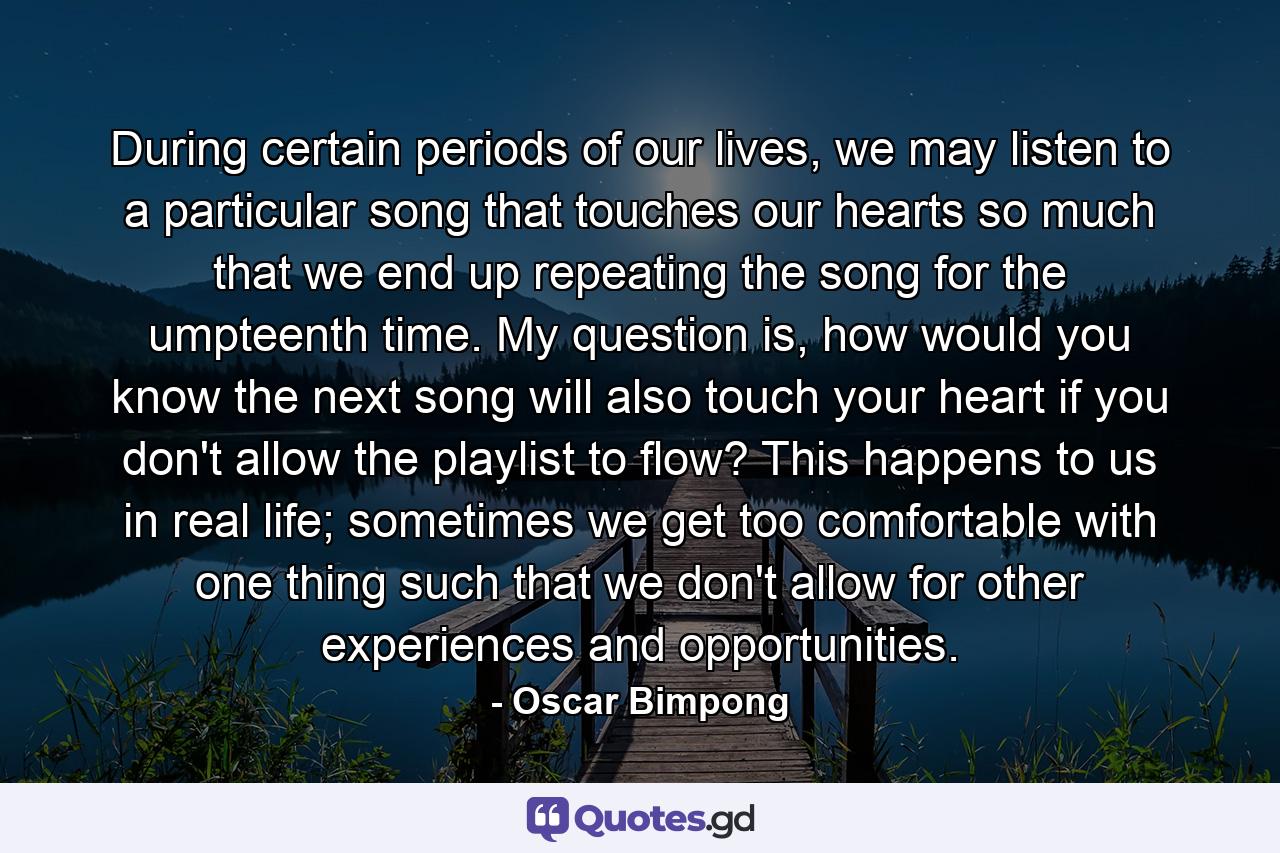 During certain periods of our lives, we may listen to a particular song that touches our hearts so much that we end up repeating the song for the umpteenth time. My question is, how would you know the next song will also touch your heart if you don't allow the playlist to flow? This happens to us in real life; sometimes we get too comfortable with one thing such that we don't allow for other experiences and opportunities.

- Oscar Bimpong

Quotes.gd